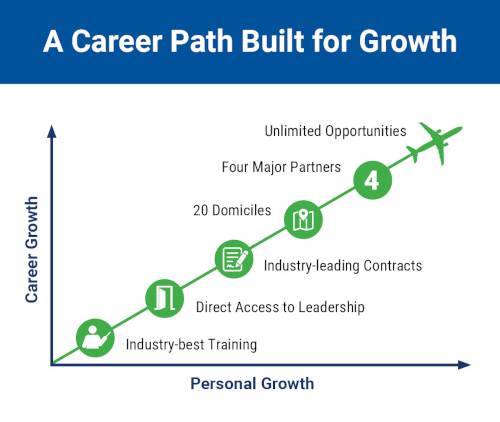 A Career Path Built for Growth

Career Growth

Unlimited Opportunities

Four Major Partners

4

20 Domiciles

Industry-leading Contracts

Direct Access to Leadership

Industry-best Training

Personal Growth